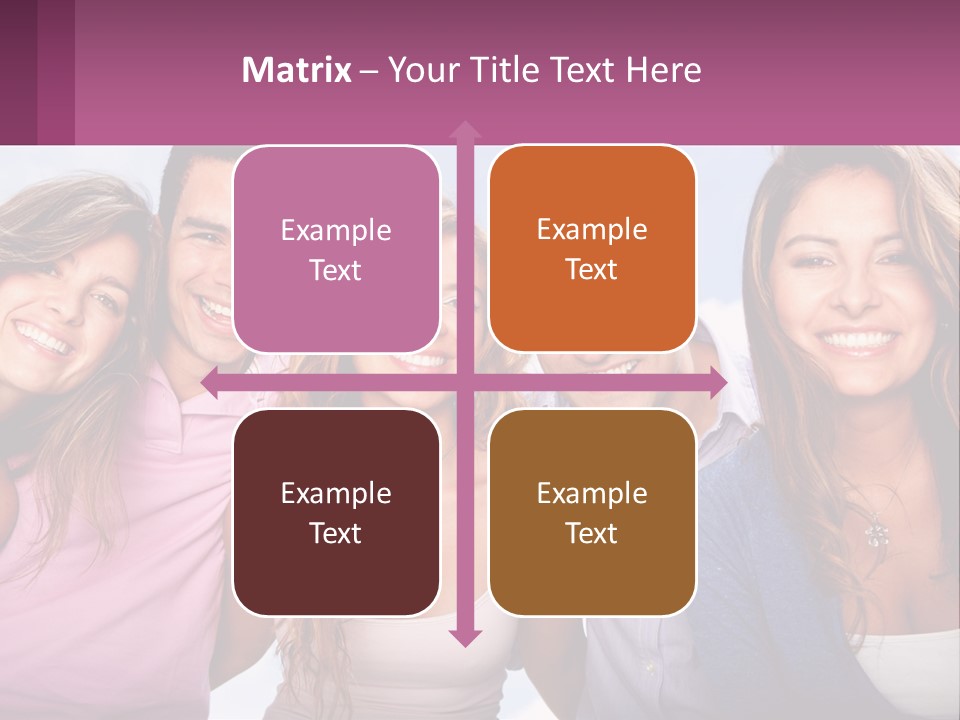 Matrix – Your Title Text Here

Example Text

Example Text

Example Text

Example Text